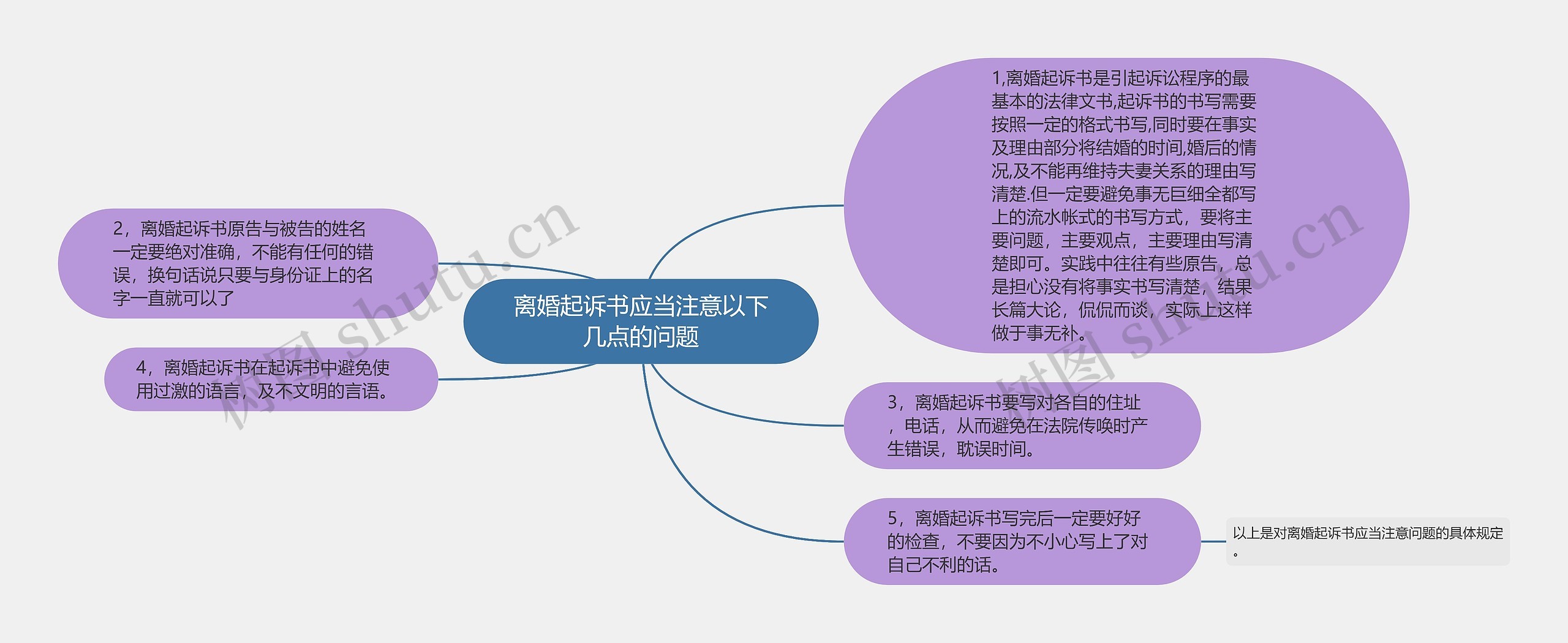 离婚起诉书应当注意以下几点的问题

2，离婚起诉书原告与被告的姓名一定要绝对准确，不能有任何的错误，换句话说只要与身份证上的名字一直就可以了

4，离婚起诉书在起诉书中避免使用过激的语言，及不文明的言语。

1,离婚起诉书是引起诉讼程序的最基本的法律文书,起诉书的书写需要按照一定的格式书写,同时要在事实及理由部分将结婚的时间,婚后的情况,及不能再维持夫妻关系的理由写清楚.但一定要避免事无巨细全都写上的流水帐式的书写方式，要将主要问题，主要观点，主要理由写清楚即可。实践中往往有些原告，总是担心没有将事实书写清楚，结果长篇大论，侃侃而谈，实际上这样做于事无补。

3，离婚起诉书要写对各自的住址，电话，从而避免在法院传唤时产生错误，耽误时间。

5，离婚起诉书写完后一定要好好的检查，不要因为不小心写上了对自己不利的话。

以上是对离婚起诉书应当注意问题的具体规定。

树图 shutu.cn

树图 shutu.cn